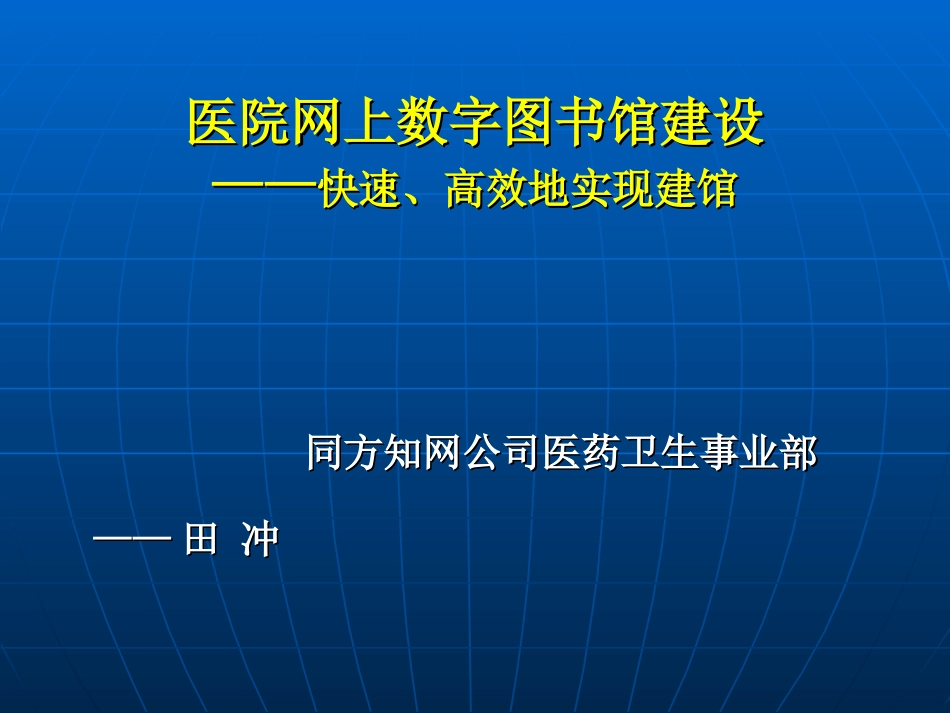 医院网上数字图书馆建设
——快速、高效地实现建馆

同方知网公司医药卫生事业部

—— 田 冲